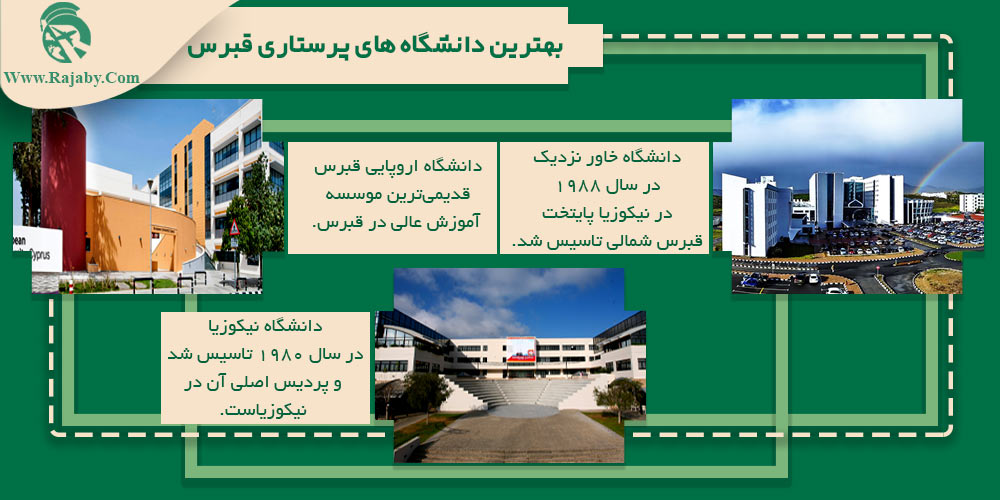 Www.Rajaby.Com

بهترین دانشگاه های پرستاری قبرس

دانشگاه خاور نزدیک
در سال ۱۹۸۸
در نیکوزیا پایتخت
قبرس شمالی تاسیس شد.

دانشگاه اروپایی قبرس
قدیمی‌ترین موسسه
آموزش عالی در قبرس.

ean
Cyprus

دانشگاه نیکوزیا
در سال ۱۹۸۰ تاسیس شد
و پردیس اصلی آن در
نیکوزیاست.